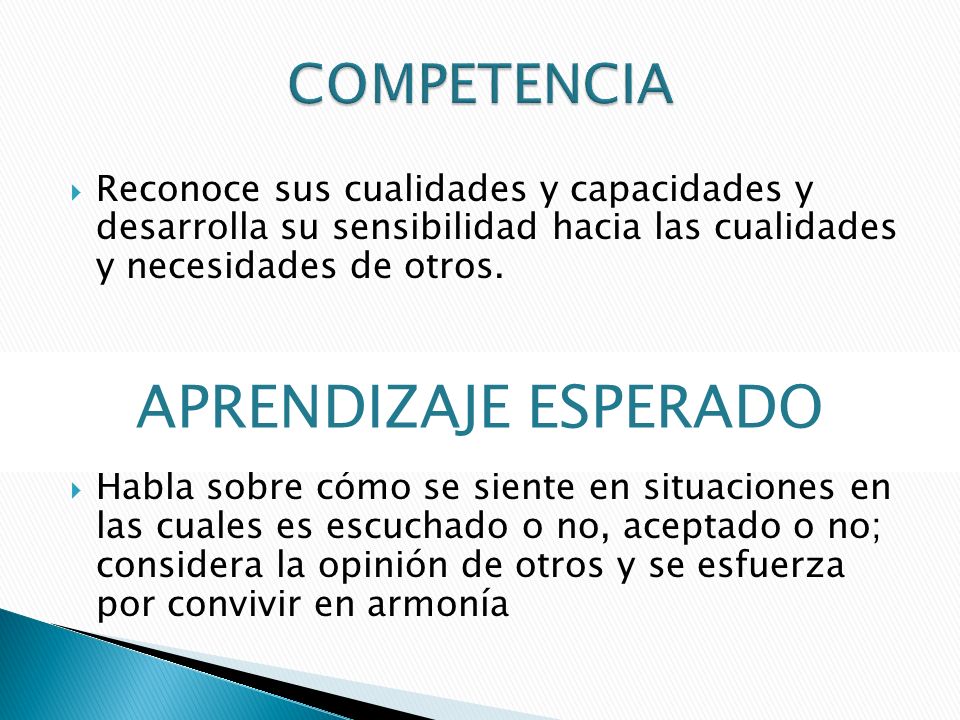 COMPETENCIA

Reconoce sus cualidades y capacidades y desarrolla su sensibilidad hacia las cualidades y necesidades de otros.

APRENDIZAJE ESPERADO

Habla sobre cómo se siente en situaciones en las cuales es escuchado o no, aceptado o no; considera la opinión de otros y se esfuerza por convivir en armonía